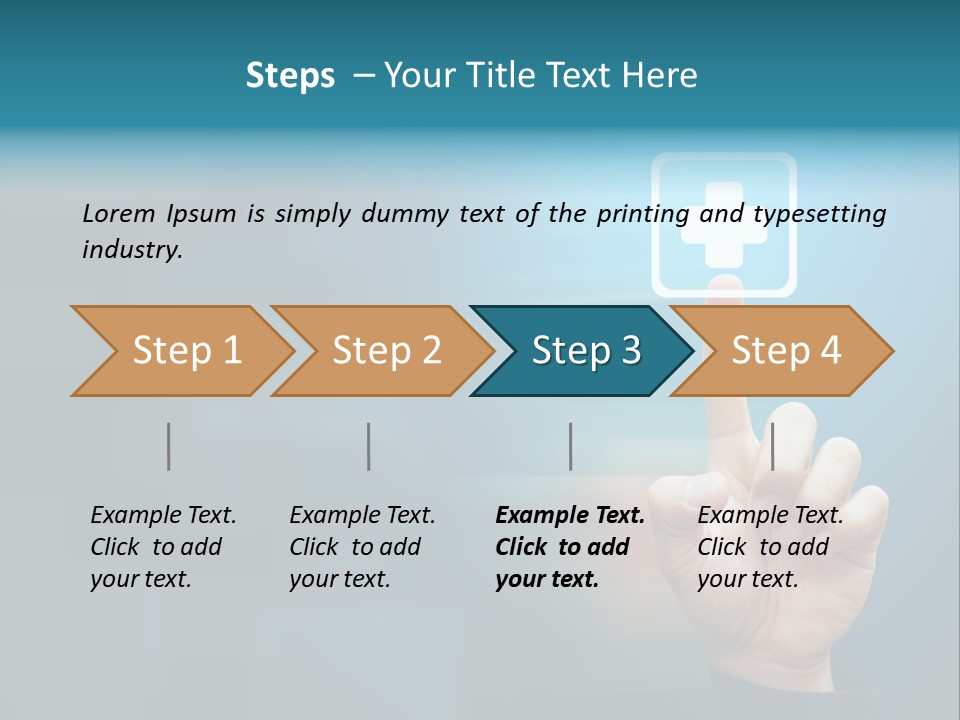 Steps – Your Title Text Here

Lorem Ipsum is simply dummy text of the printing and typesetting industry.

Step 1

Step 2

Step 3

Step 4

Example Text. Click to add your text.

Example Text. Click to add your text.

Example Text. Click to add your text.

Example Text. Click to add your text.